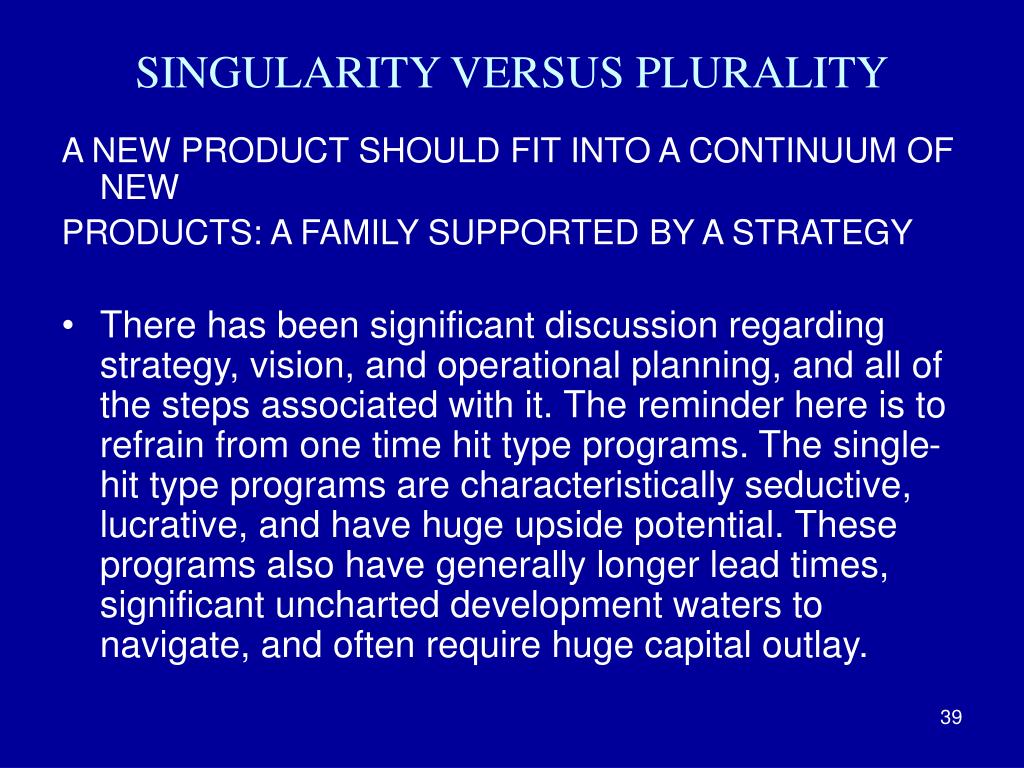 SINGULARITY VERSUS PLURALITY

A NEW PRODUCT SHOULD FIT INTO A CONTINUUM OF NEW
PRODUCTS: A FAMILY SUPPORTED BY A STRATEGY

• There has been significant discussion regarding strategy, vision, and operational planning, and all of the steps associated with it. The reminder here is to refrain from one time hit type programs. The single-hit type programs are characteristically seductive, lucrative, and have huge upside potential. These programs also have generally longer lead times, significant uncharted development waters to navigate, and often require huge capital outlay.

39